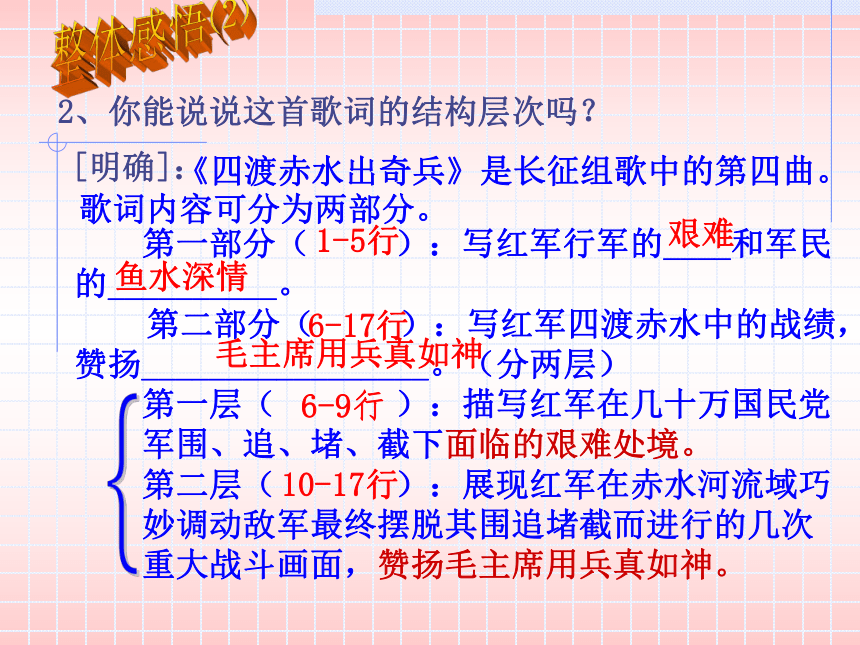 整体感悟(2)

2、你能说说这首歌词的结构层次吗？

[明确]:《四渡赤水出奇兵》是长征组歌中的第四曲。歌词内容可分为两部分。

第一部分（1-5行）：写红军行军的艰难和军民的鱼水深情。

第二部分（6-17行）：写红军四渡赤水中的战绩，赞扬毛主席用兵真如神。（分两层）

第一层（ 6-9行 ）：描写红军在几十万国民党军围、追、堵、截下面临的艰难处境。

第二层（10-17行）：展现红军在赤水河流域巧妙调动敌军最终摆脱其围追堵截而进行的几次重大战斗画面，赞扬毛主席用兵真如神。